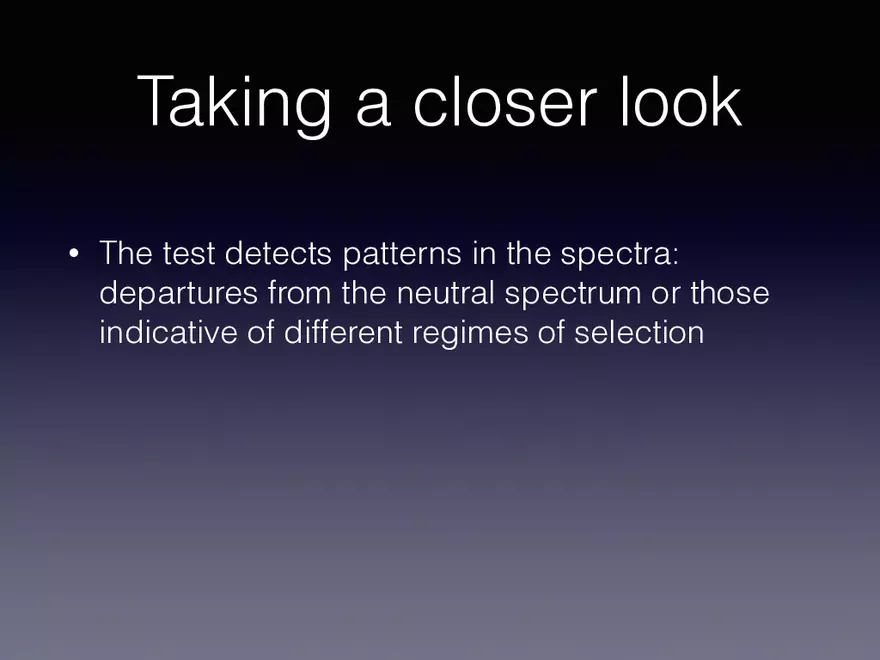 Taking a closer look

• The test detects patterns in the spectra: departures from the neutral spectrum or those indicative of different regimes of selection